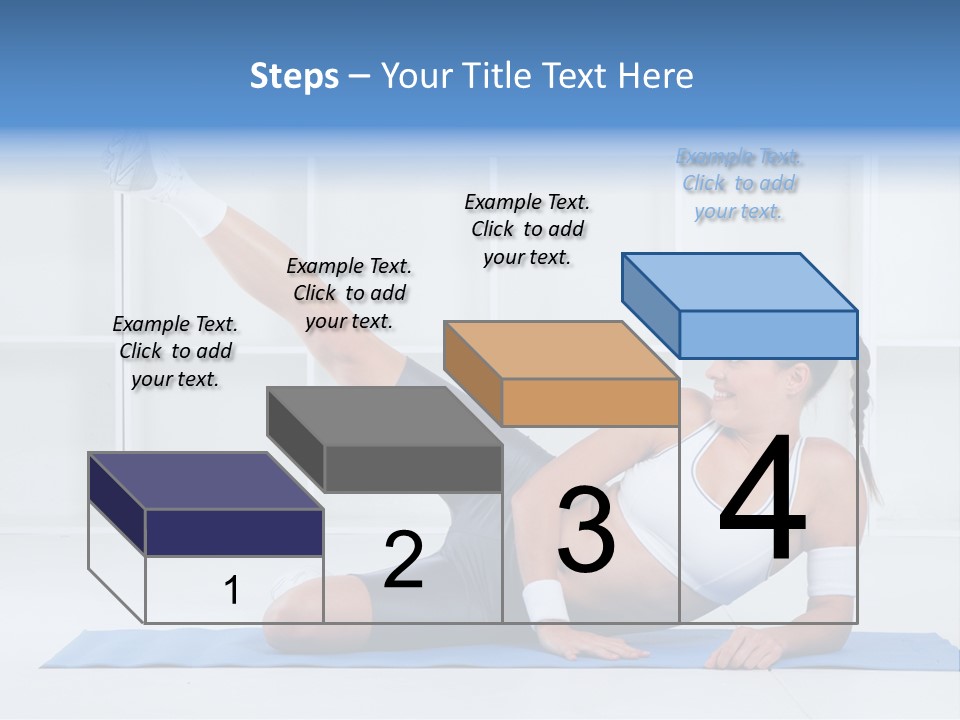 Steps – Your Title Text Here

Example Text. Click to add your text.

Example Text. Click to add your text.

Example Text. Click to add your text.

Example Text. Click to add your text.

1

2

3

4